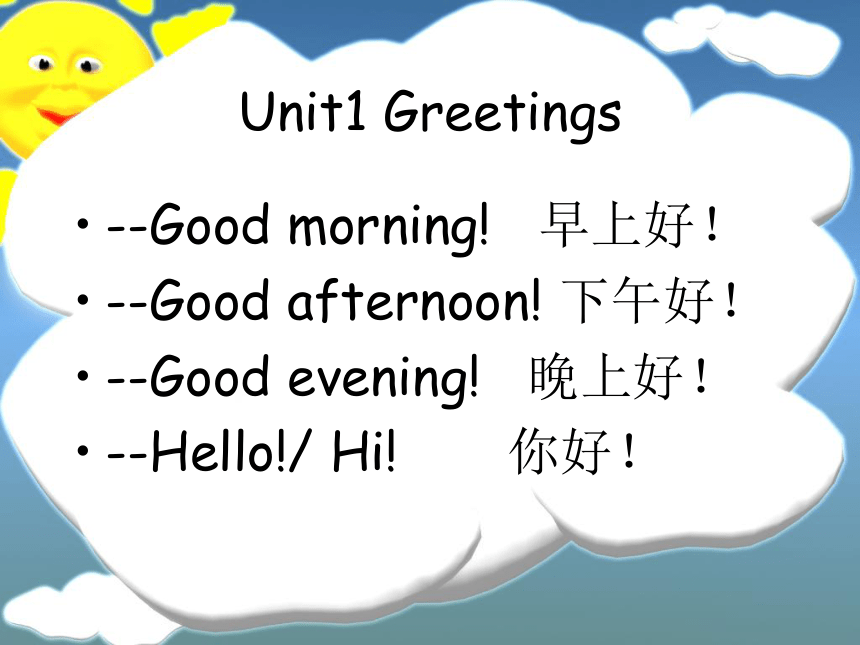 Unit1 Greetings

• --Good morning! 早上好！
• --Good afternoon! 下午好！
• --Good evening! 晚上好！
• --Hello!/ Hi! 你好！